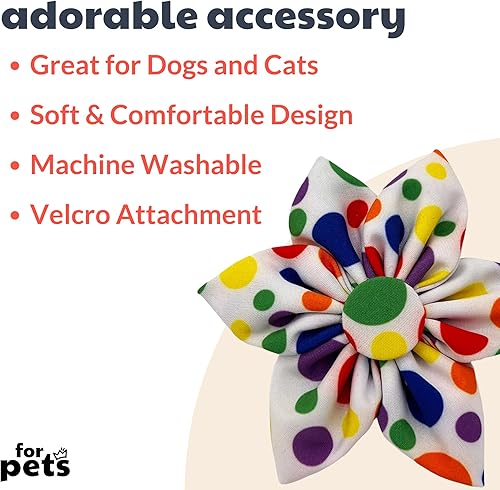 adorable accessory

• Great for Dogs and Cats
• Soft & Comfortable Design
• Machine Washable
• Velcro Attachment

for pets